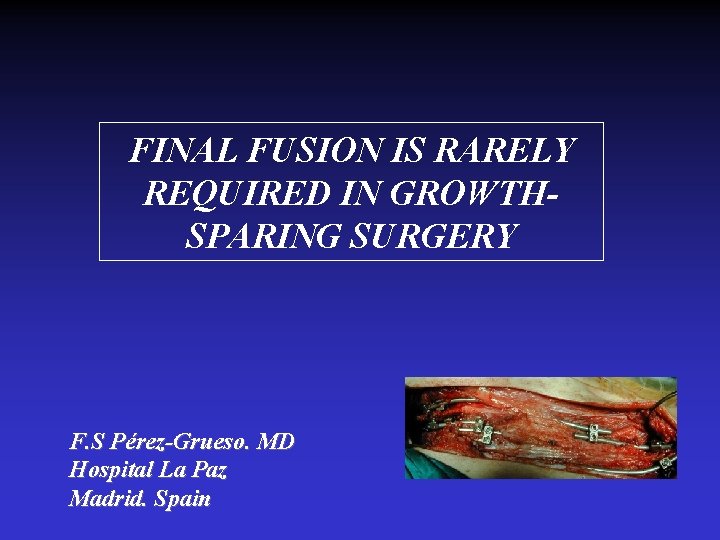 FINAL FUSION IS RARELY REQUIRED IN GROWTH-SPARING SURGERY

F.S Pérez-Grueso. MD
Hospital La Paz
Madrid. Spain